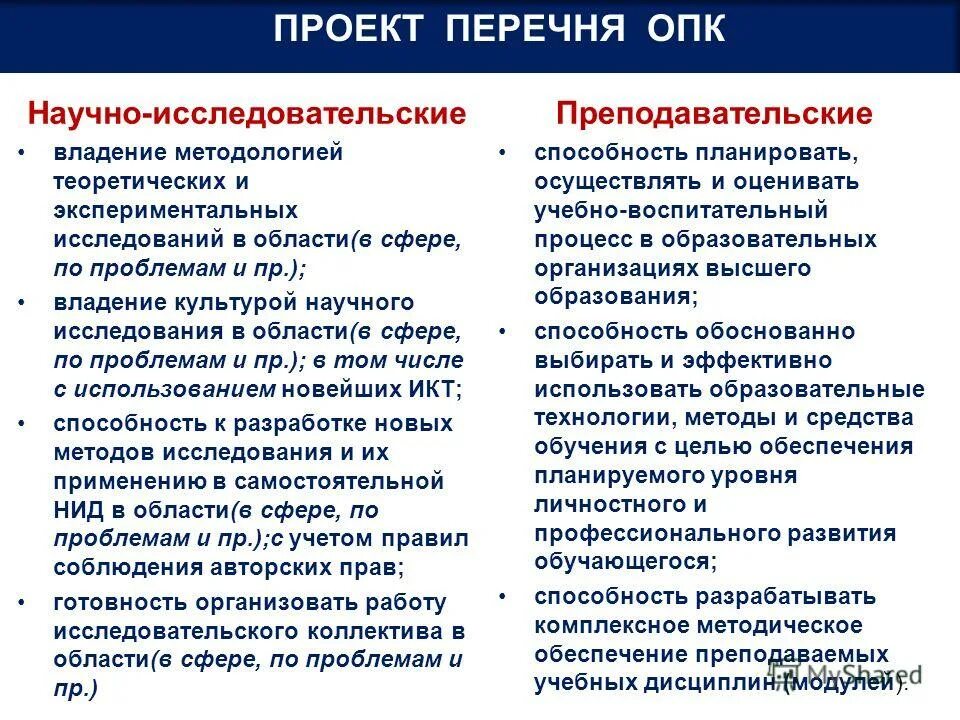 ПРОЕКТ ПЕРЕЧНЯ ОПК

Научно-исследовательские

• владение методологией теоретических и экспериментальных исследований в области(в сфере, по проблемам и пр.);

• владение культурой научного исследования в области(в сфере, по проблемам и пр.); в том числе с использованием новейших ИКТ;

• способность к разработке новых методов исследования и их применению в самостоятельной НИД в области(в сфере, по проблемам и пр.);с учетом правил соблюдения авторских прав;

• готовность организовать работу исследовательского коллектива в области(в сфере, по проблемам и пр.)

Преподавательские

• способность планировать, осуществлять и оценивать учебно-воспитательный процесс в образовательных организациях высшего образования;

• способность обоснованно выбирать и эффективно использовать образовательные технологии, методы и средства обучения с целью обеспечения планируемого уровня личностного и профессионального развития обучающегося;

• способность разрабатывать комплексное методическое обеспечение преподаваемых учебных дисциплин (модулей).

MyShared